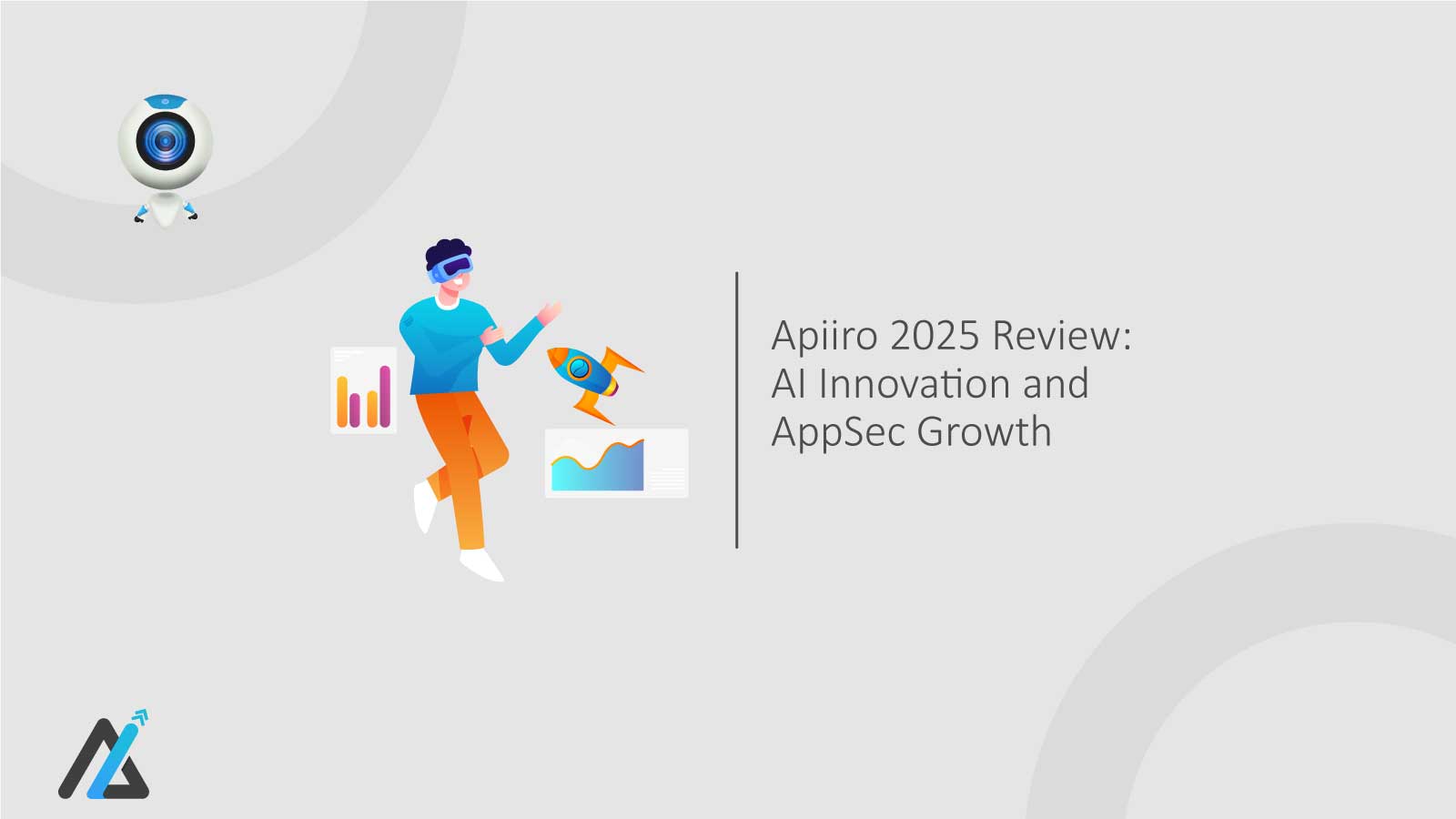 Apiiro 2025 Review: AI Innovation and AppSec Growth